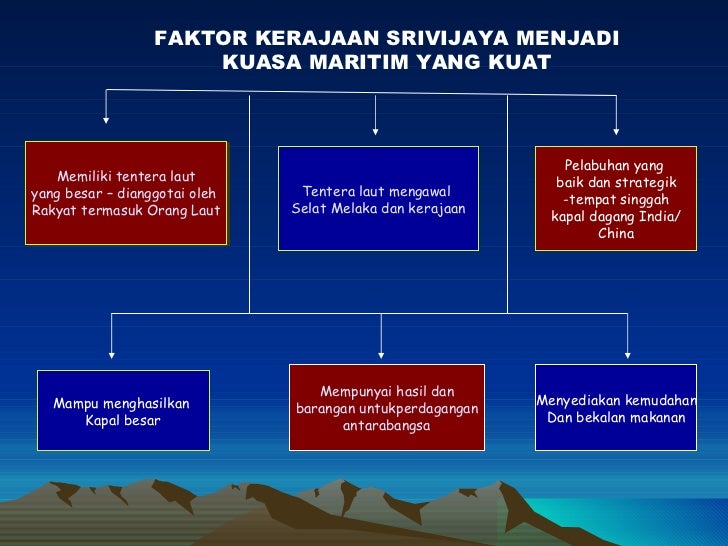 FAKTOR KERAJAAN SRIVIJAYA MENJADI KUASA MARITIM YANG KUAT

Memiliki tentera laut yang besar – dianggotai oleh Rakyat termasuk Orang Laut

Tentera laut mengawal Selat Melaka dan kerajaan

Pelabuhan yang baik dan strategik -tempat singgah kapal dagang India/ China

Mampu menghasilkan Kapal besar

Mempunyai hasil dan barangan untukperdagangan antarabangsa

Menyediakan kemudahan Dan bekalan makanan